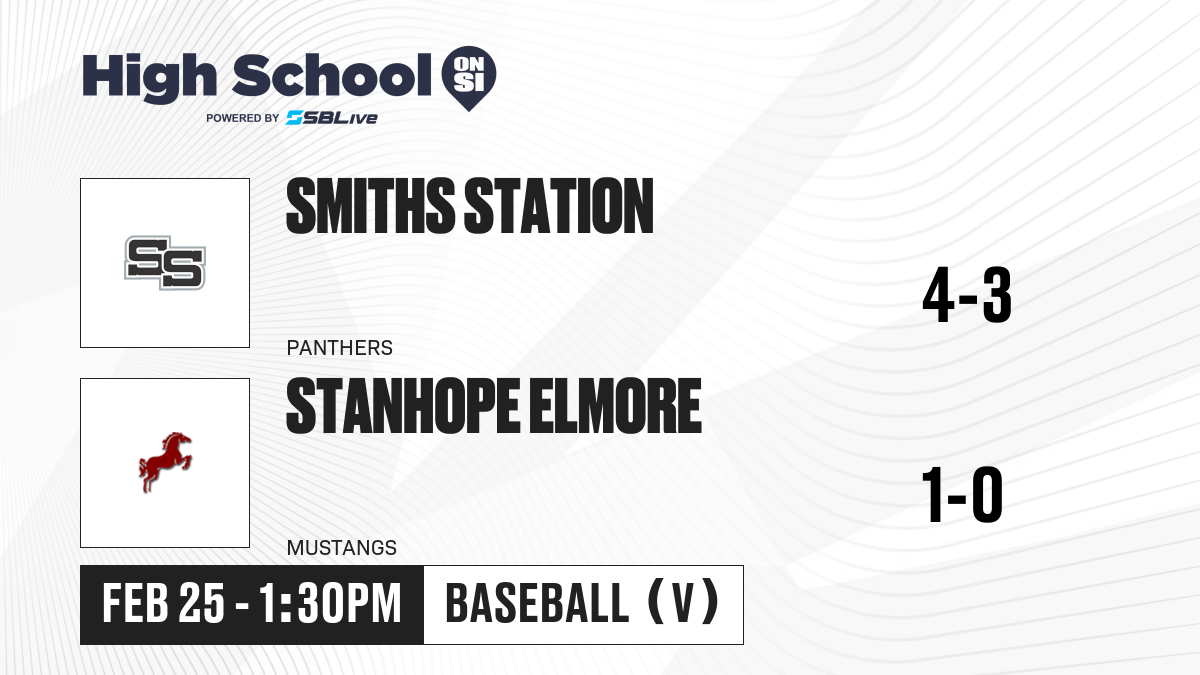 High School ON SI
POWERED BY SBLive

SS

SMITHS STATION

PANTHERS

4-3

STANHOPE ELMORE

MUSTANGS

1-0

FEB 25 - 1:30PM

BASEBALL (V)